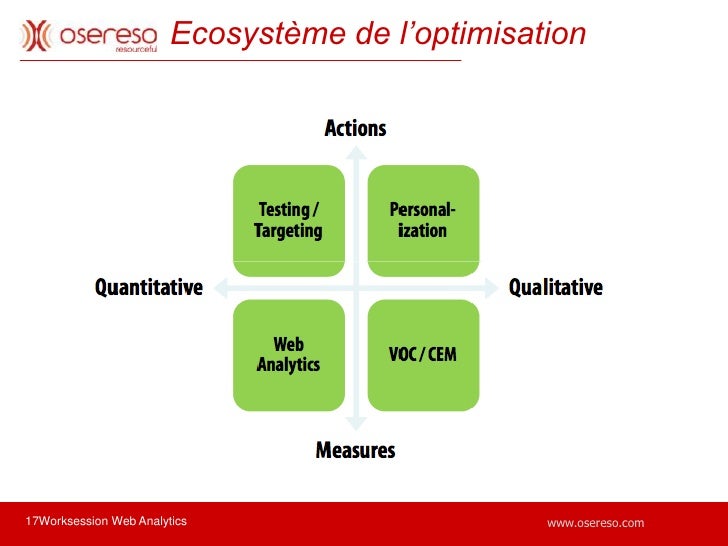 osereso
resourceful
Ecosystème de l'optimisation

Actions

Testing / Targeting

Personalization

Quantitative

Qualitative

Web Analytics

VOC / CEM

Measures

17Worksession Web Analytics

www.osereso.com